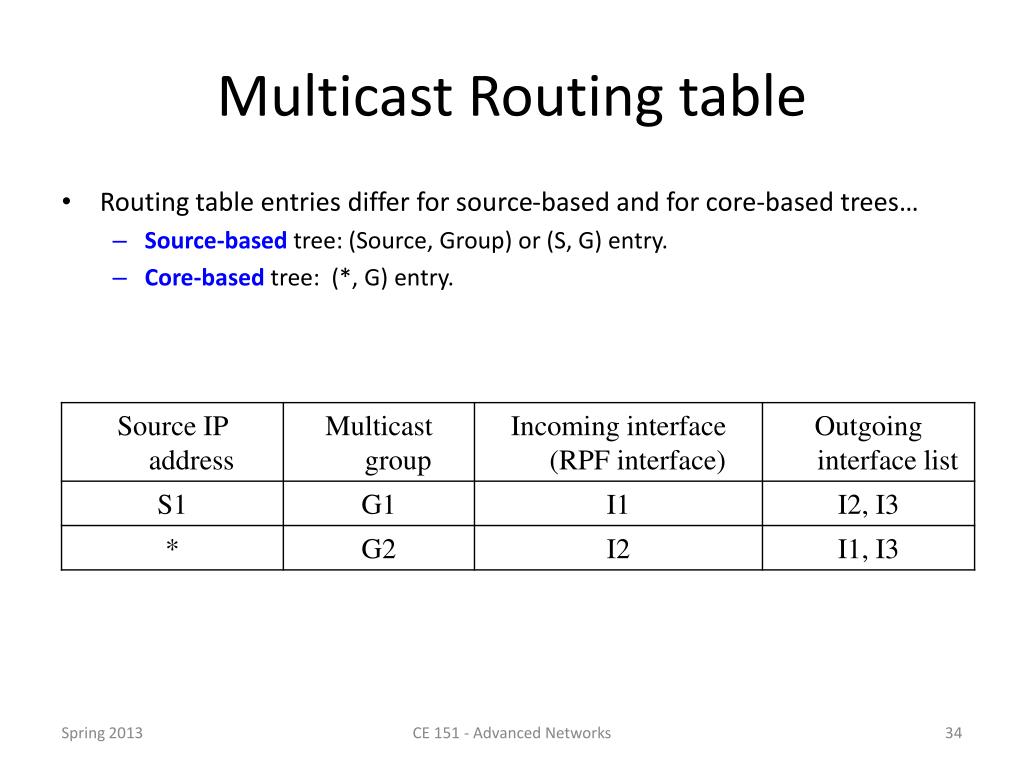 Multicast Routing table

• Routing table entries differ for source-based and for core-based trees…
  – Source-based tree: (Source, Group) or (S, G) entry.
  – Core-based tree: (*, G) entry.

| Source IP address | Multicast group | Incoming interface (RPF interface) | Outgoing interface list |
|---|---|---|---|
| S1 | G1 | I1 | I2, I3 |
| * | G2 | I2 | I1, I3 |

Spring 2013

CE 151 - Advanced Networks

34